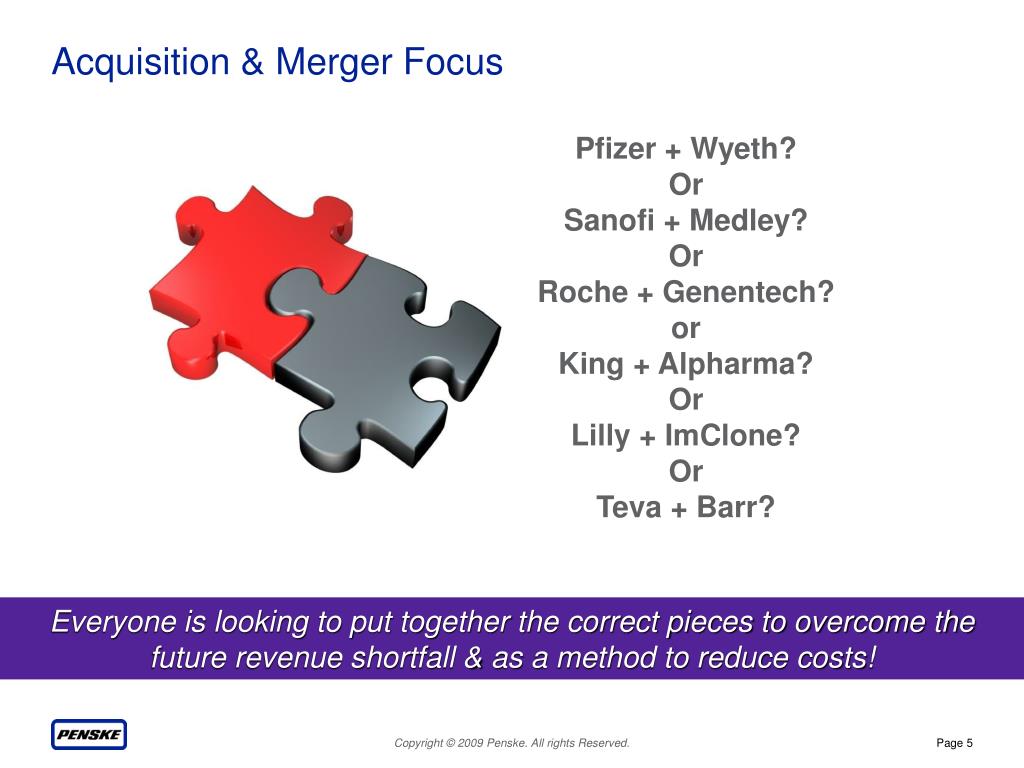 Acquisition & Merger Focus

Pfizer + Wyeth?
Or
Sanofi + Medley?
Or
Roche + Genentech?
or
King + Alpharma?
Or
Lilly + ImClone?
Or
Teva + Barr?

Everyone is looking to put together the correct pieces to overcome the future revenue shortfall & as a method to reduce costs!

PENSKE

Copyright © 2009 Penske. All rights Reserved.

Page 5